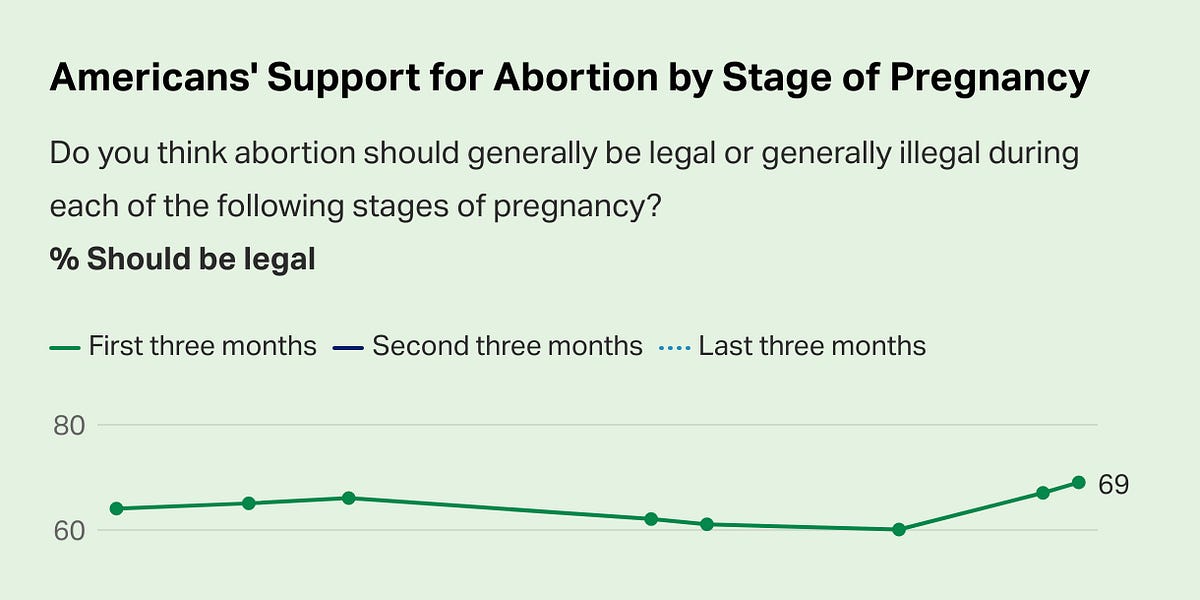 Americans' Support for Abortion by Stage of Pregnancy

Do you think abortion should generally be legal or generally illegal during each of the following stages of pregnancy?

% Should be legal

First three months Second three months Last three months

80

60

69